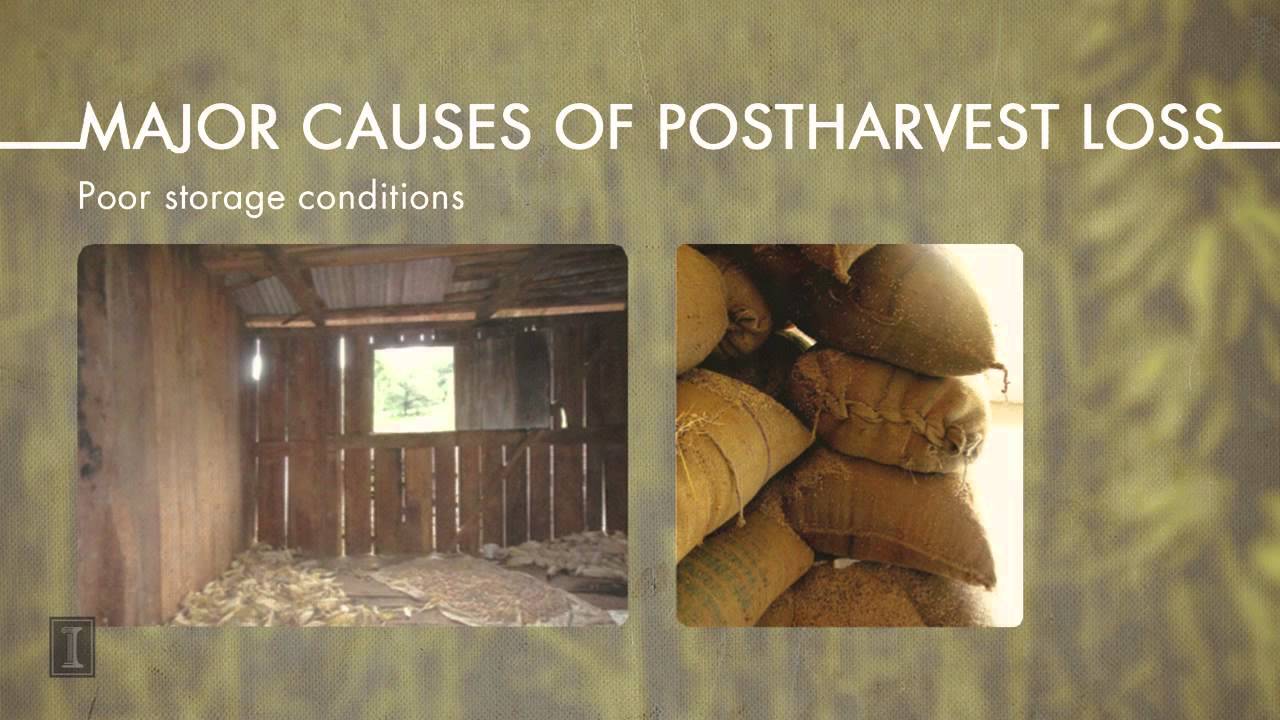 MAJOR CAUSES OF POSTHARVEST LOSS

Poor storage conditions

I